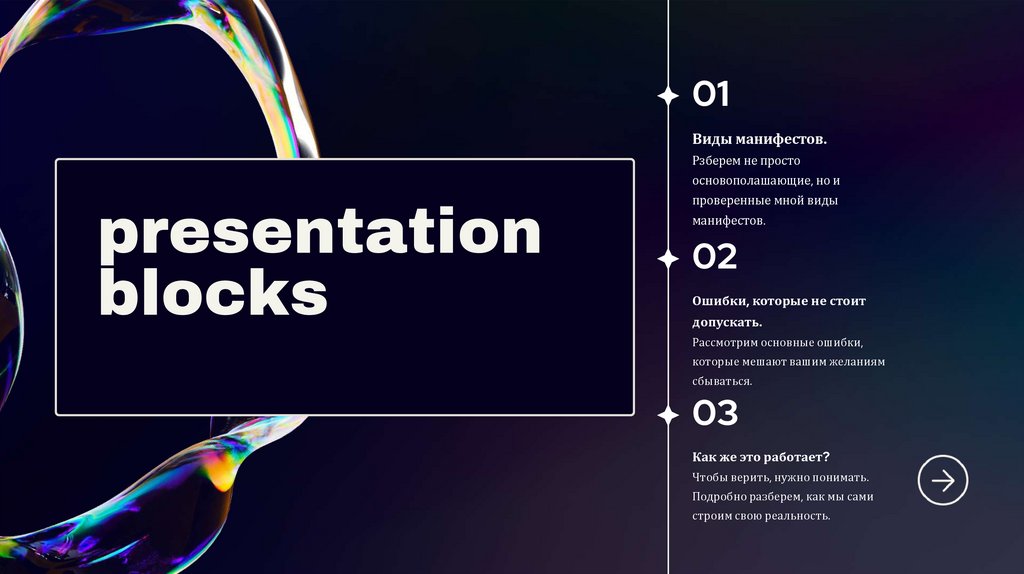 presentation blocks

01

Виды манифестов.
Рзберем не просто основополашающие, но и проверенные мной виды манифестов.

02

Ошибки, которые не стоит допускать.
Рассмотрим основные ошибки, которые мешают вашим желаниям сбываться.

03

Как же это работает?
Чтобы верить, нужно понимать. Подробно разберем, как мы сами строим свою реальность.